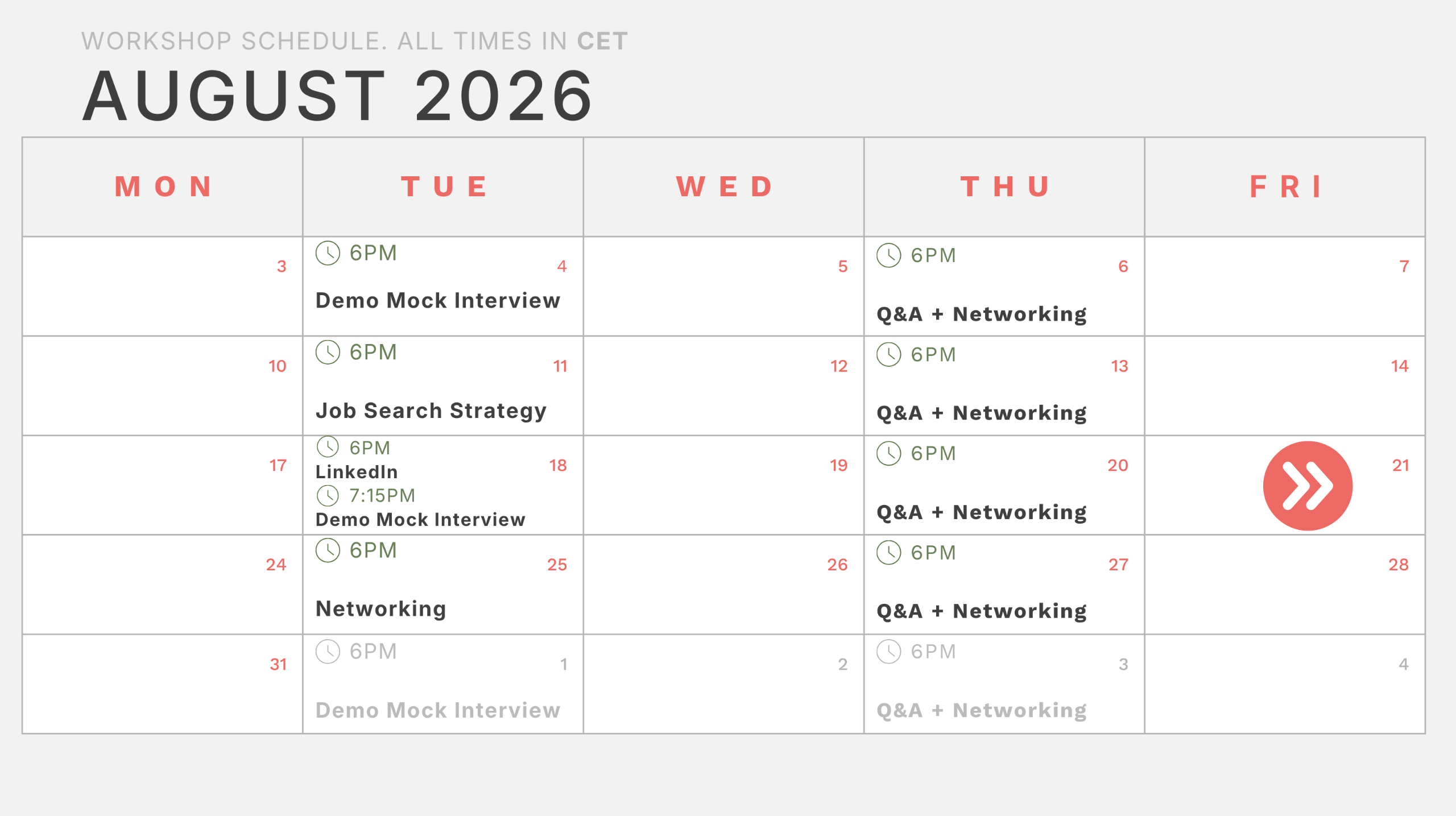 WORKSHOP SCHEDULE. ALL TIMES IN CET

AUGUST 2026

| MON | TUE | WED | THU | FRI |
|---|---|---|---|---|
| 3 | 6PM 4 Demo Mock Interview | 5 | 6PM 6 Q&A + Networking | 7 |
| 10 | 6PM 11 Job Search Strategy | 12 | 6PM 13 Q&A + Networking | 14 |
| 17 | 6PM LinkedIn 18 7:15PM Demo Mock Interview | 19 | 6PM 20 Q&A + Networking | 21 |
| 24 | 6PM 25 Networking | 26 | 6PM 27 Q&A + Networking | 28 |
| 31 | 6PM 1 Demo Mock Interview | 2 | 6PM 3 Q&A + Networking | 4 |